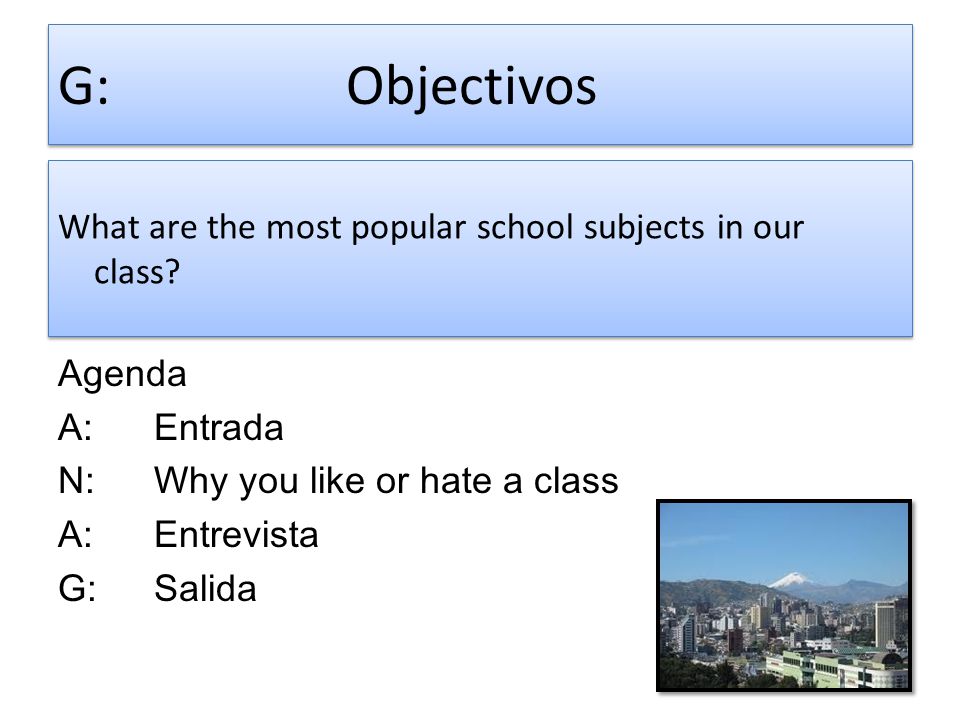 G: Objectivos

What are the most popular school subjects in our class?

Agenda
A: Entrada
N: Why you like or hate a class
A: Entrevista
G: Salida